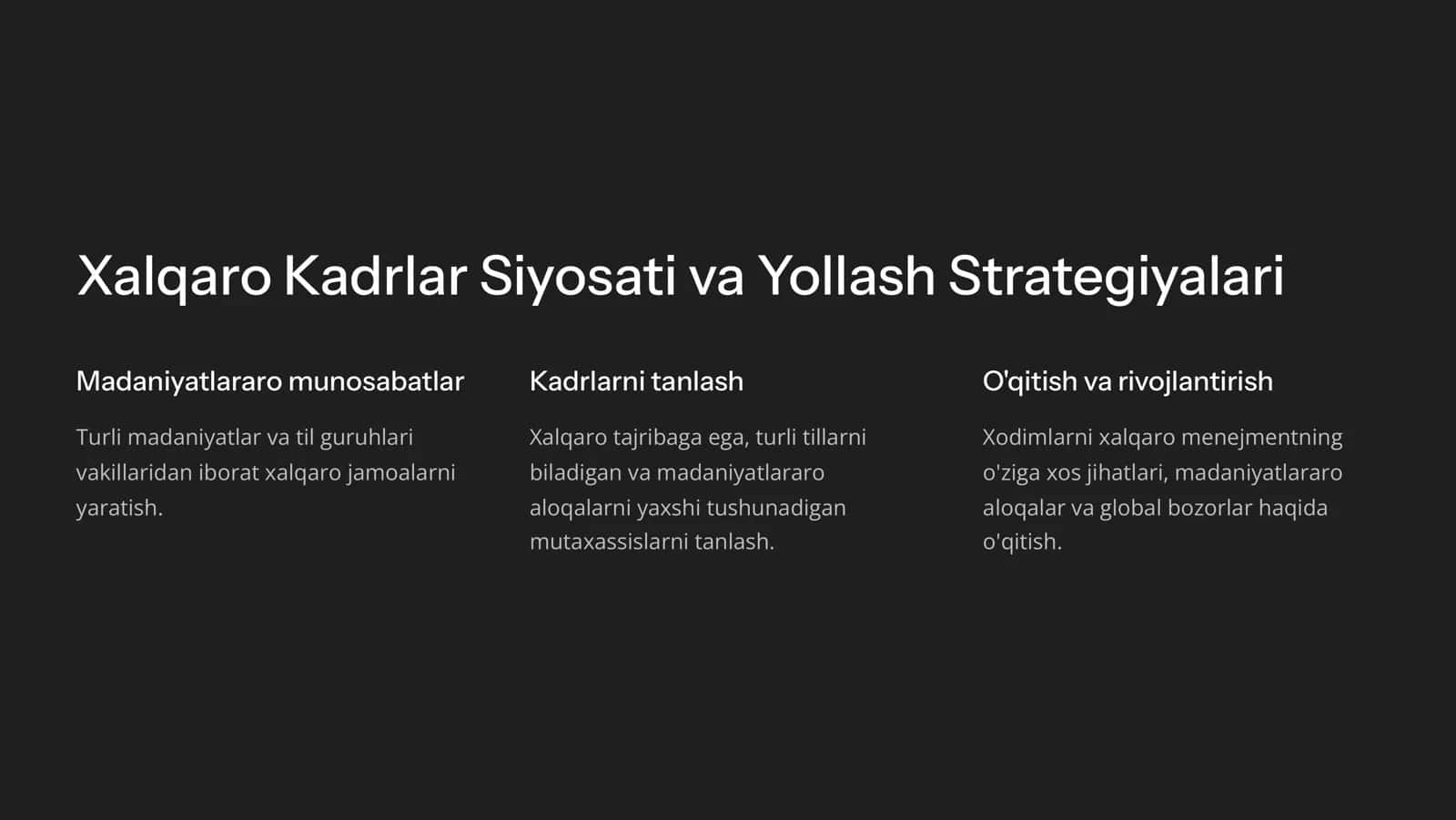 Xalqaro Kadrlar Siyosati va Yollash Strategiyalari

Madaniyatlararo munosabatlar

Turli madaniyatlar va til guruhlari vakillaridan iborat xalqaro jamoalarni yaratish.

Kadrlarni tanlash

Xalqaro tajribaga ega, turli tillarni biladigan va madaniyatlararo aloqalarni yaxshi tushunadigan mutaxassislarni tanlash.

O'qitish va rivojlantirish

Xodimlarni xalqaro menejmentning o'ziga xos jihatlari, madaniyatlararo aloqalar va global bozorlar haqida o'qitish.